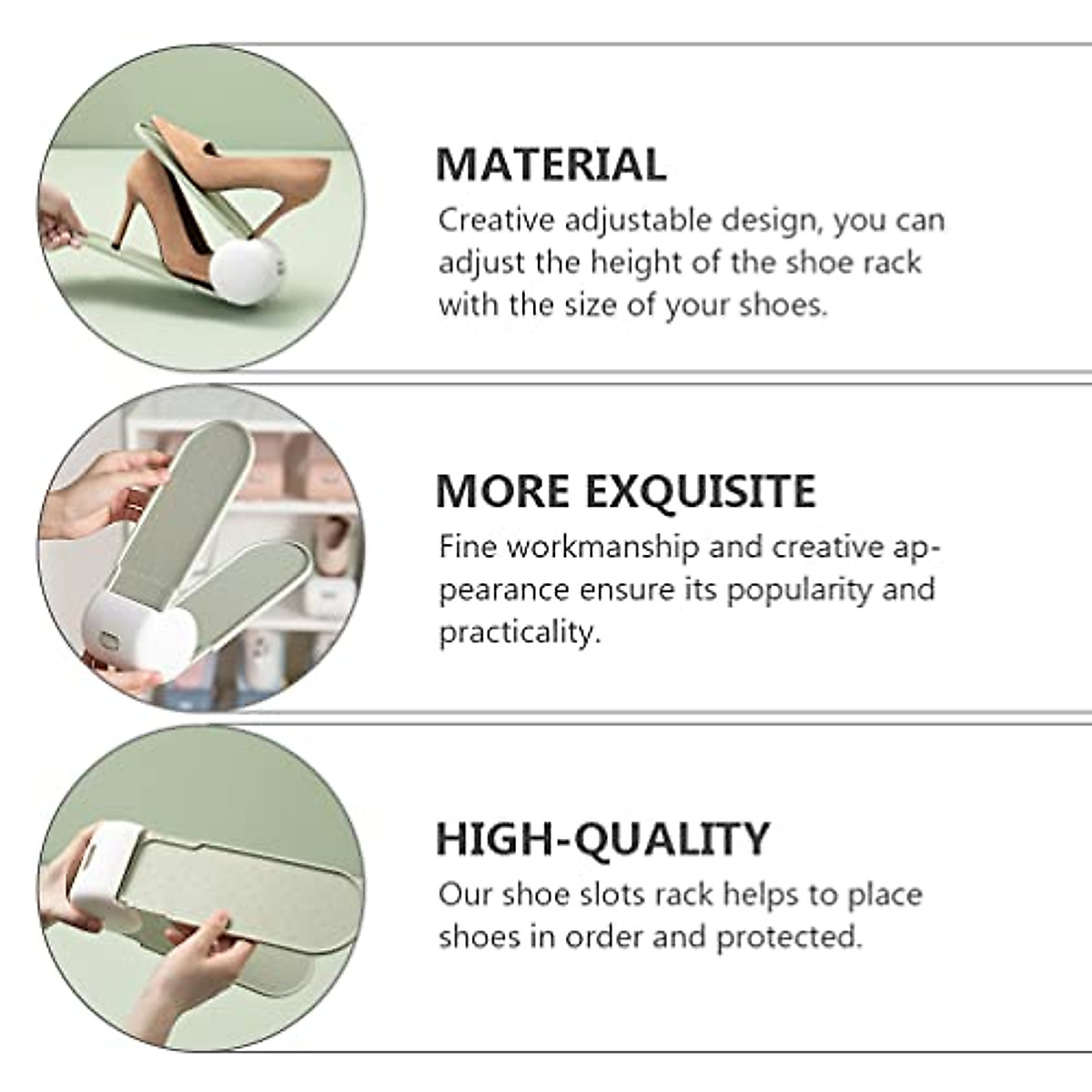 MATERIAL

Creative adjustable design, you can adjust the height of the shoe rack with the size of your shoes.

MORE EXQUISITE

Fine workmanship and creative appearance ensure its popularity and practicality.

HIGH-QUALITY

Our shoe slots rack helps to place shoes in order and protected.